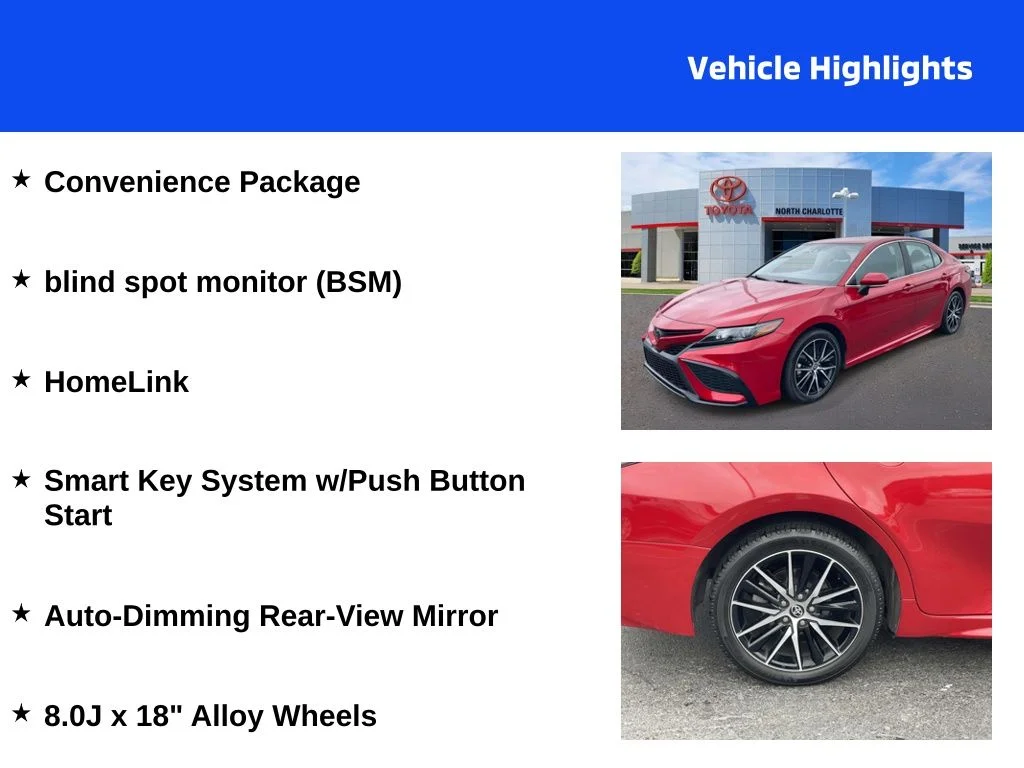 Vehicle Highlights

★ Convenience Package

★ blind spot monitor (BSM)

★ HomeLink

★ Smart Key System w/Push Button Start

★ Auto-Dimming Rear-View Mirror

★ 8.0J x 18" Alloy Wheels

TOYOTA

NORTH CHARLOTTE